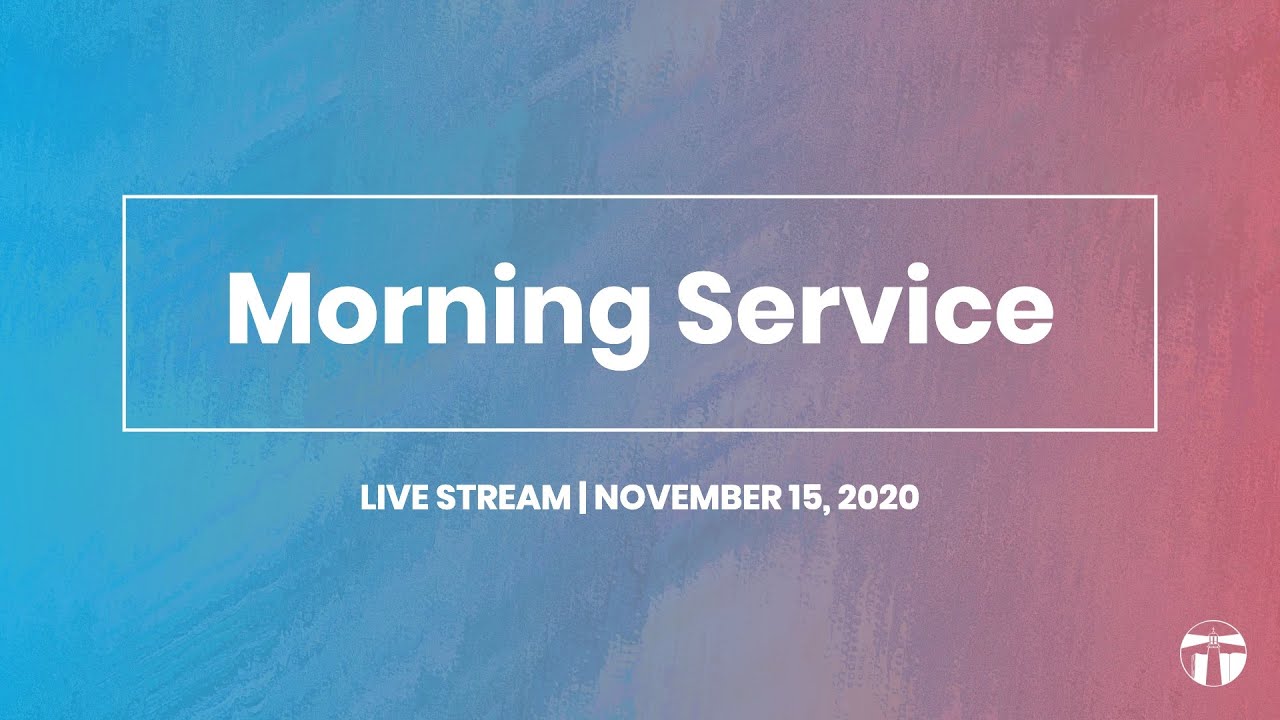 Morning Service

LIVE STREAM | NOVEMBER 15, 2020